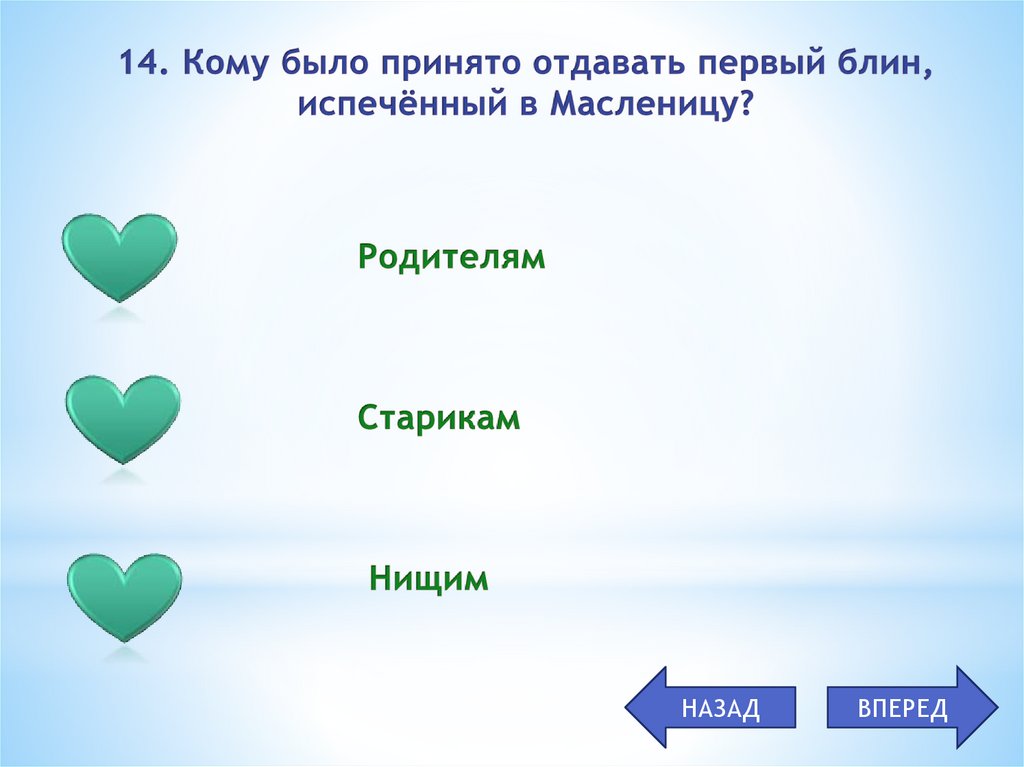 14. Кому было принято отдавать первый блин, испечённый в Масленицу?

Родителям

Старикам

Нищим

НАЗАД

ВПЕРЕД